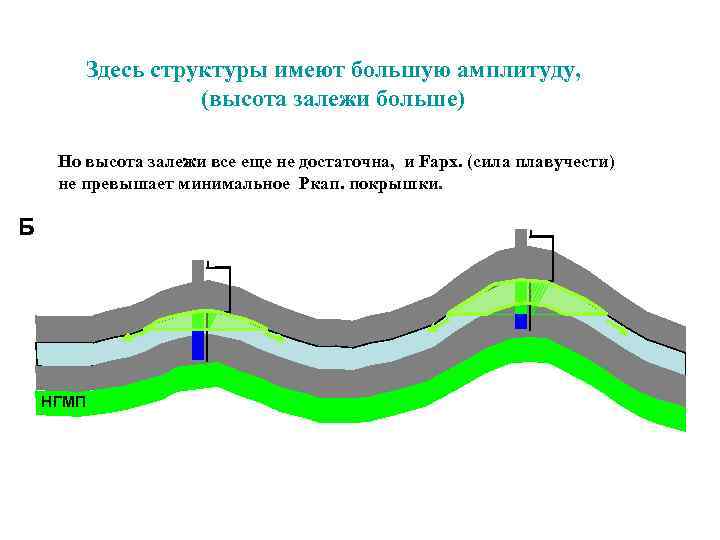 Здесь структуры имеют большую амплитуду, (высота залежи больше)

Но высота залежи все еще не достаточна, и Fарх. (сила плавучести) не превышает минимальное Ркап. покрышки.

Б

НГМП